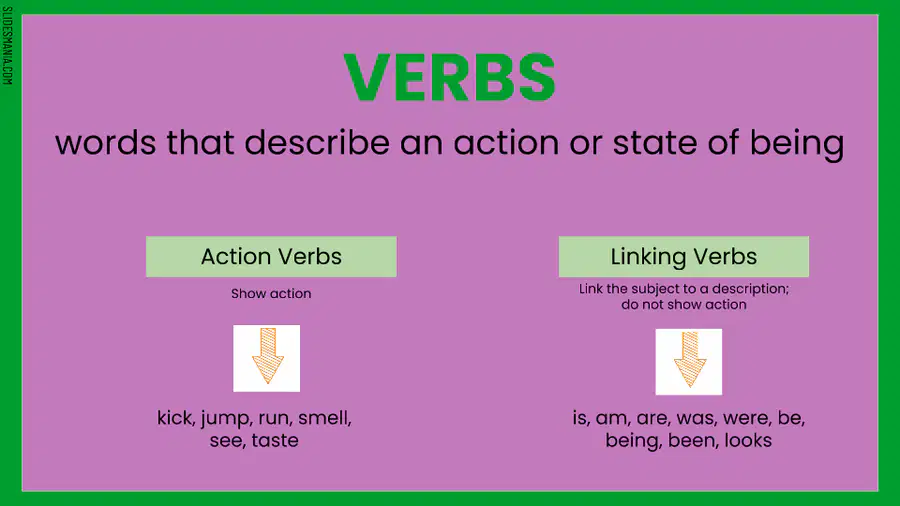 VERBS

words that describe an action or state of being

Action Verbs

Show action

kick, jump, run, smell, see, taste

Linking Verbs

Link the subject to a description; do not show action

is, am, are, was, were, be, being, been, looks

SLIDESMANIA.COM